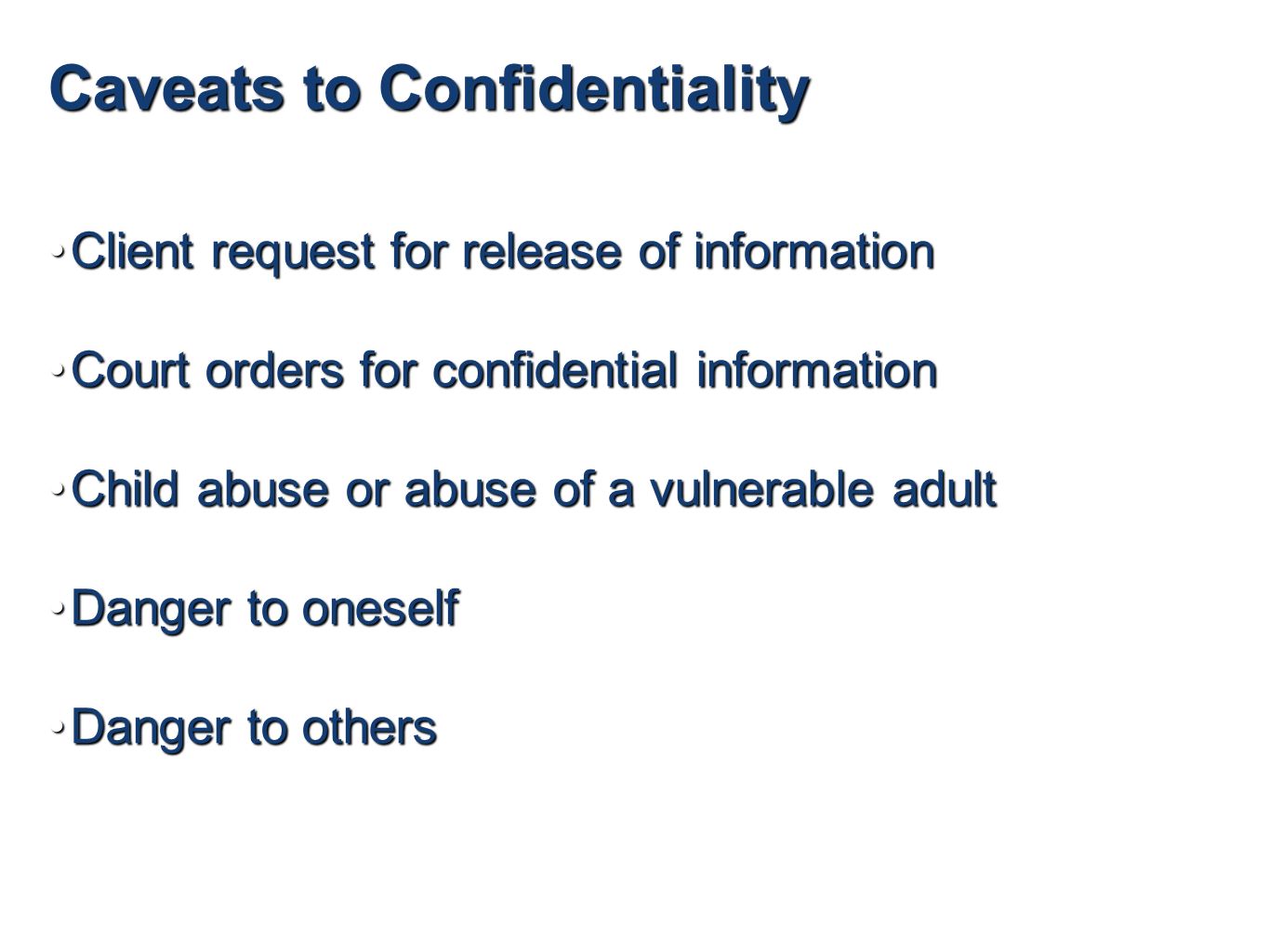 Caveats to Confidentiality

• Client request for release of information

• Court orders for confidential information

• Child abuse or abuse of a vulnerable adult

• Danger to oneself

• Danger to others